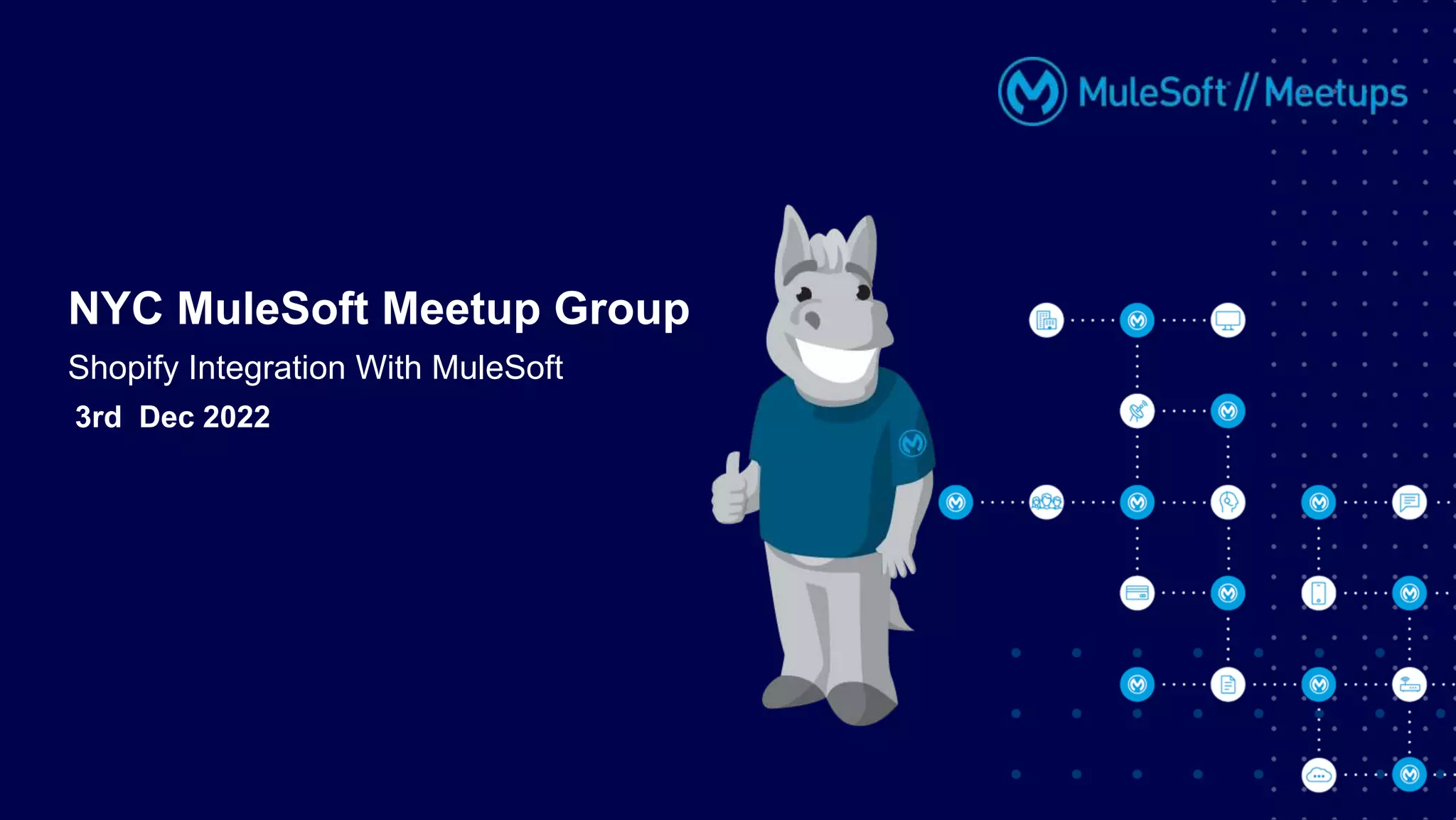 MuleSoft // Meetups

NYC MuleSoft Meetup Group

Shopify Integration With MuleSoft

3rd Dec 2022